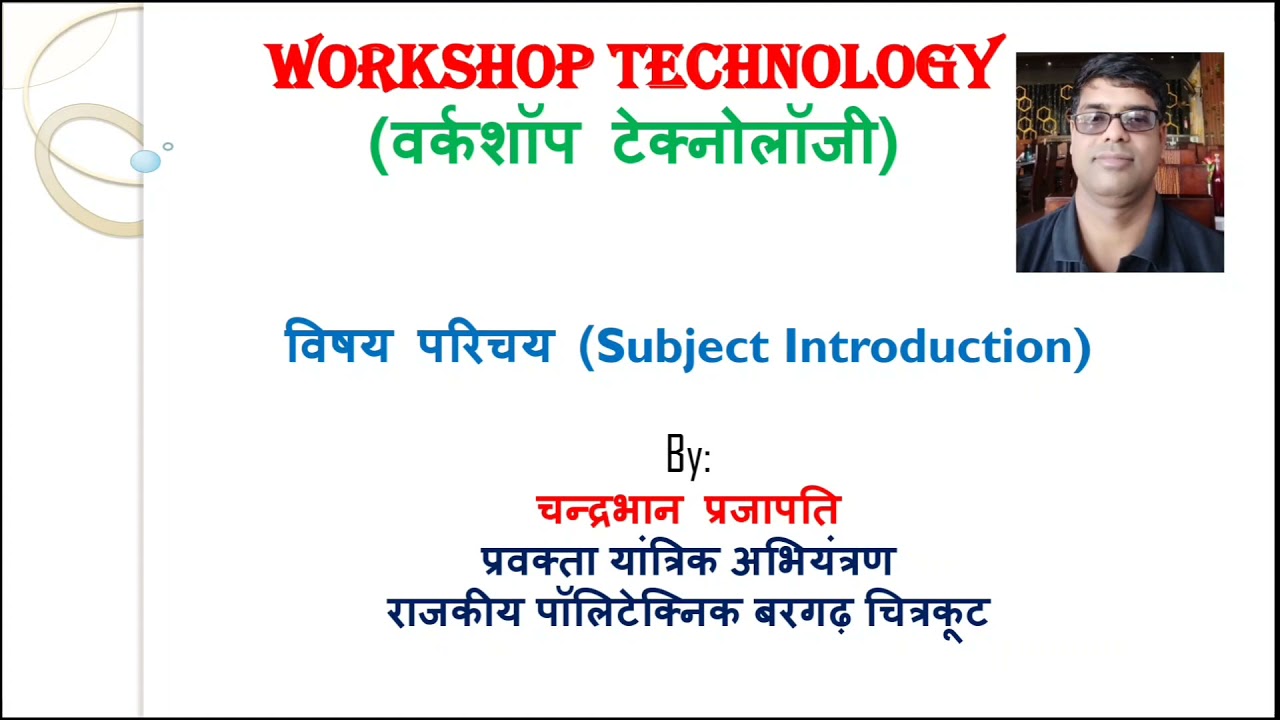 WORKSHOP TECHNOLOGY
(वर्कशॉप टेक्नोलॉजी)

विषय परिचय (Subject Introduction)

By:
चन्द्रभान प्रजापति
प्रवक्ता यांत्रिक अभियंत्रण
राजकीय पॉलिटेक्निक बरगढ़ चित्रकूट